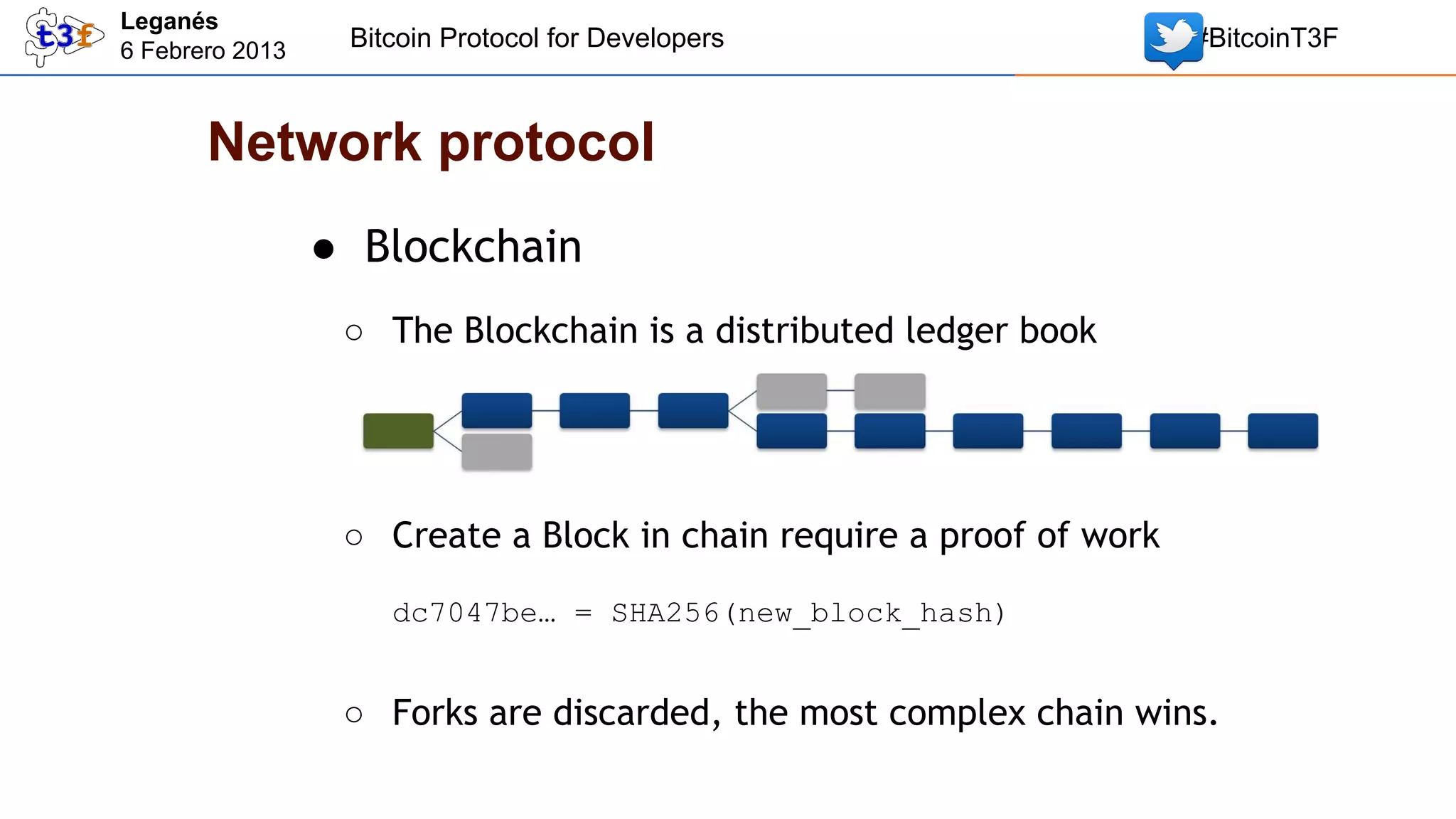 t3f

Leganés
6 Febrero 2013

Bitcoin Protocol for Developers

#BitcoinT3F

Network protocol

● Blockchain

○ The Blockchain is a distributed ledger book

○ Create a Block in chain require a proof of work

dc7047be… = SHA256(new_block_hash)

○ Forks are discarded, the most complex chain wins.